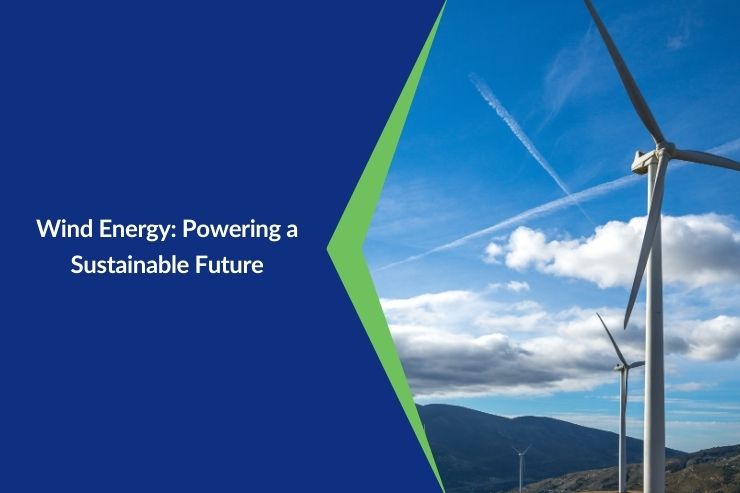 Wind Energy: Powering a Sustainable Future